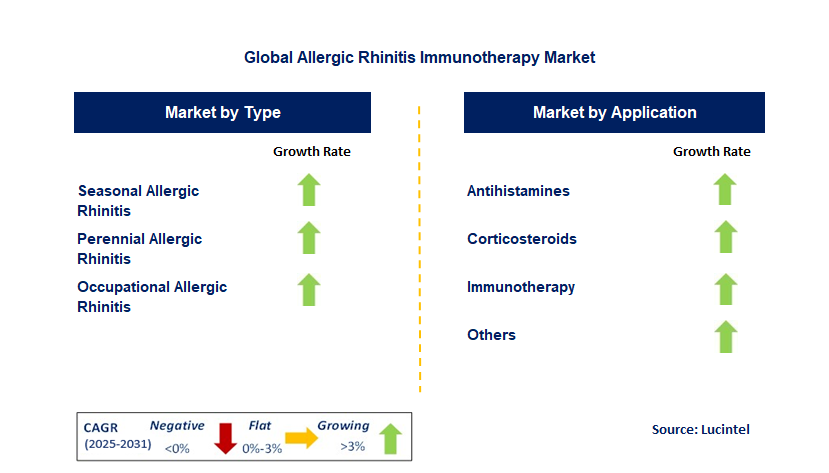 Global Allergic Rhinitis Immunotherapy Market

Market by Type

Growth Rate

Seasonal Allergic Rhinitis

Perennial Allergic Rhinitis

Occupational Allergic Rhinitis

Market by Application

Growth Rate

Antihistamines

Corticosteroids

Immunotherapy

Others

CAGR (2025-2031)

Negative <0%

Flat 0%-3%

Growing >3%

Source: Lucintel